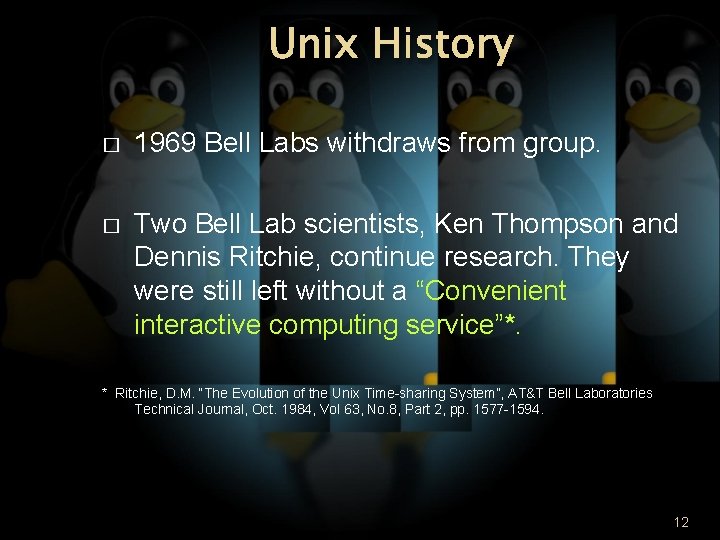 Unix History

□ 1969 Bell Labs withdraws from group.

□ Two Bell Lab scientists, Ken Thompson and Dennis Ritchie, continue research. They were still left without a “Convenient interactive computing service”*.

* Ritchie, D.M. "The Evolution of the Unix Time-sharing System", AT&T Bell Laboratories Technical Journal, Oct. 1984, Vol 63, No.8, Part 2, pp. 1577-1594.

12